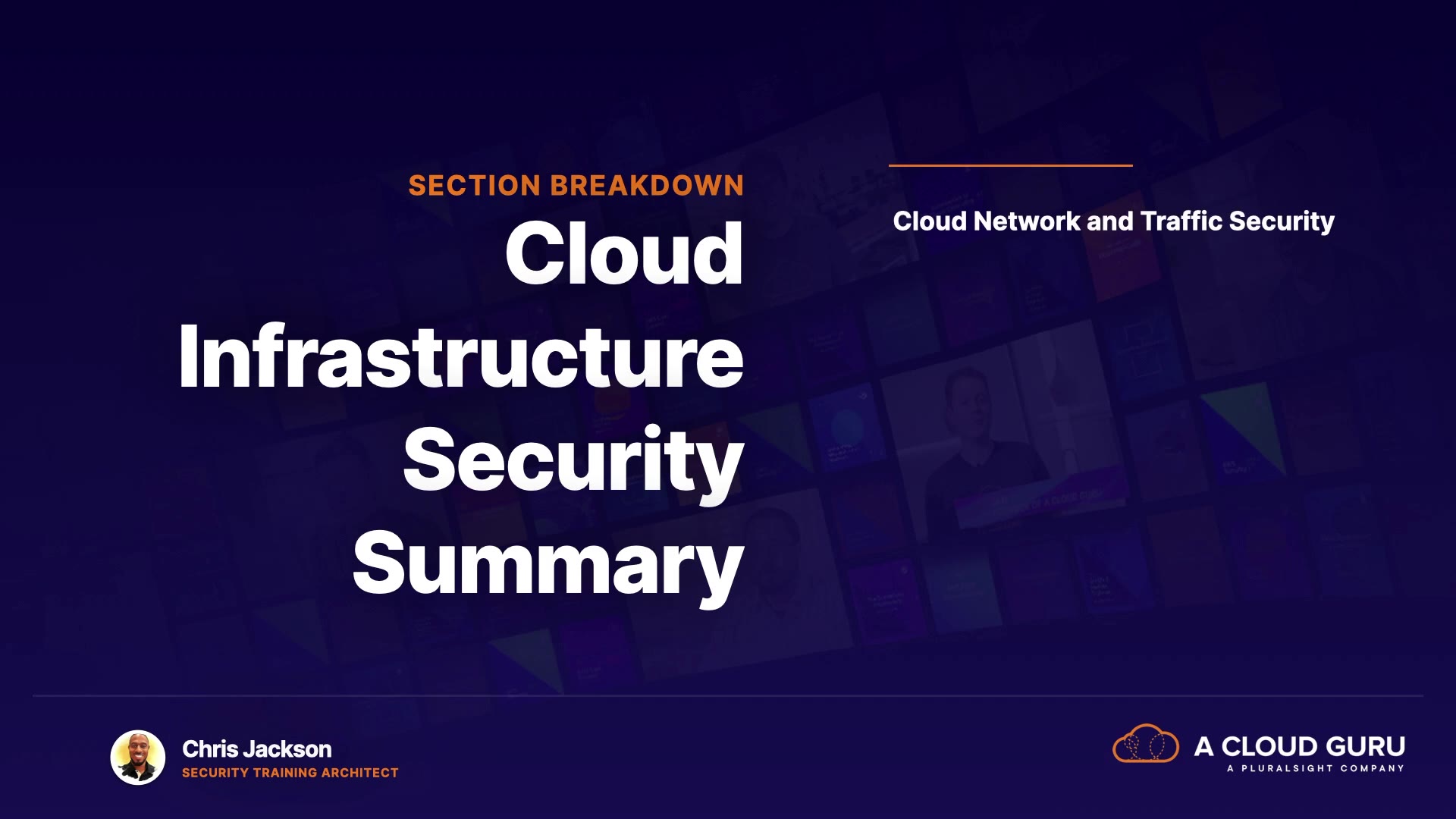 SECTION BREAKDOWN

Cloud Infrastructure Security Summary

Cloud Network and Traffic Security

Chris Jackson
SECURITY TRAINING ARCHITECT

A CLOUD GURU
A PLURALSIGHT COMPANY